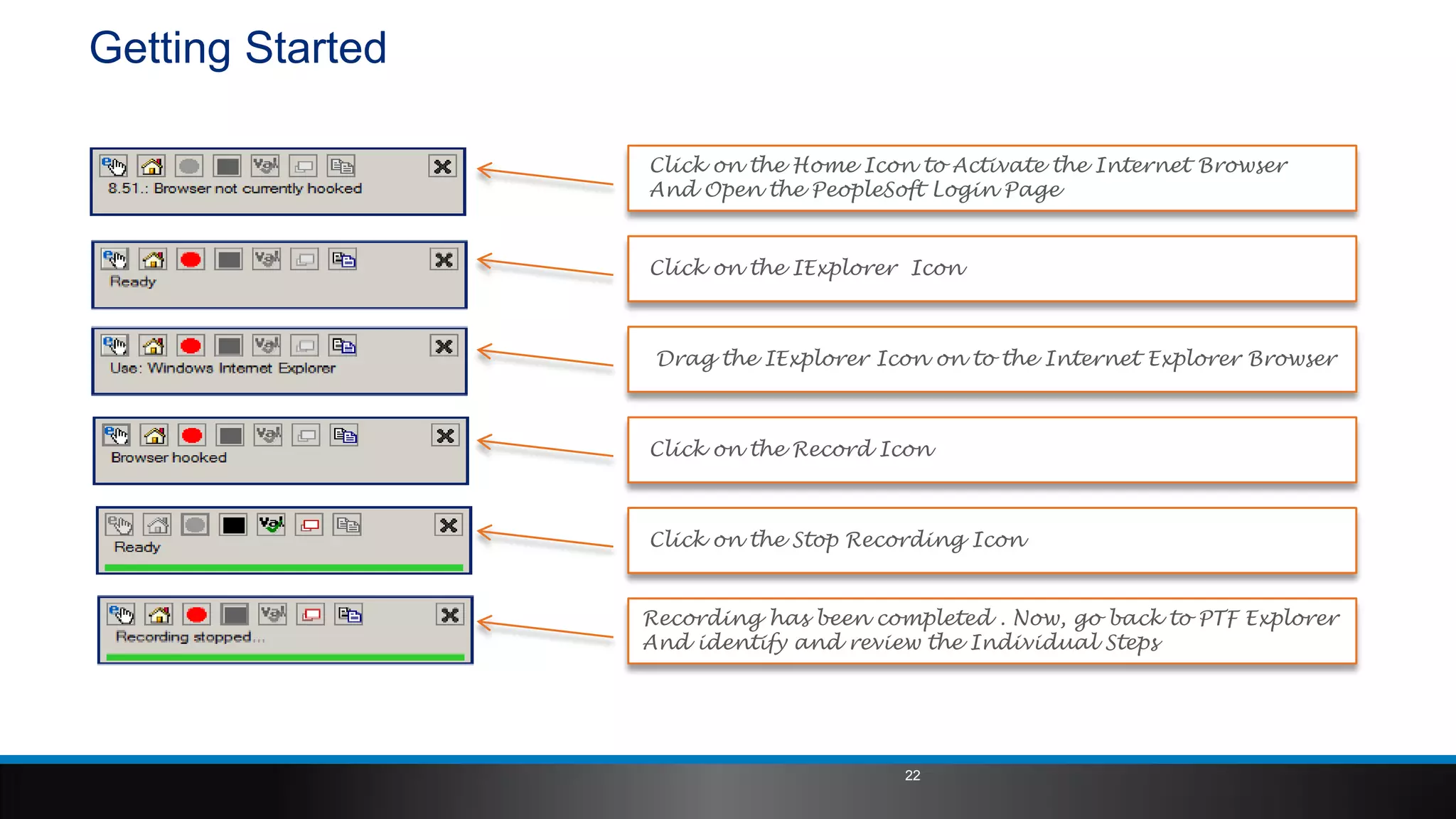 Getting Started

8.51.: Browser not currently hooked

Click on the Home Icon to Activate the Internet Browser And Open the PeopleSoft Login Page

Ready

Click on the IExplorer Icon

Use: Windows Internet Explorer

Drag the IExplorer Icon on to the Internet Explorer Browser

Browser hooked

Click on the Record Icon

Ready

Click on the Stop Recording Icon

Recording stopped...

Recording has been completed . Now, go back to PTF Explorer And identify and review the Individual Steps

22